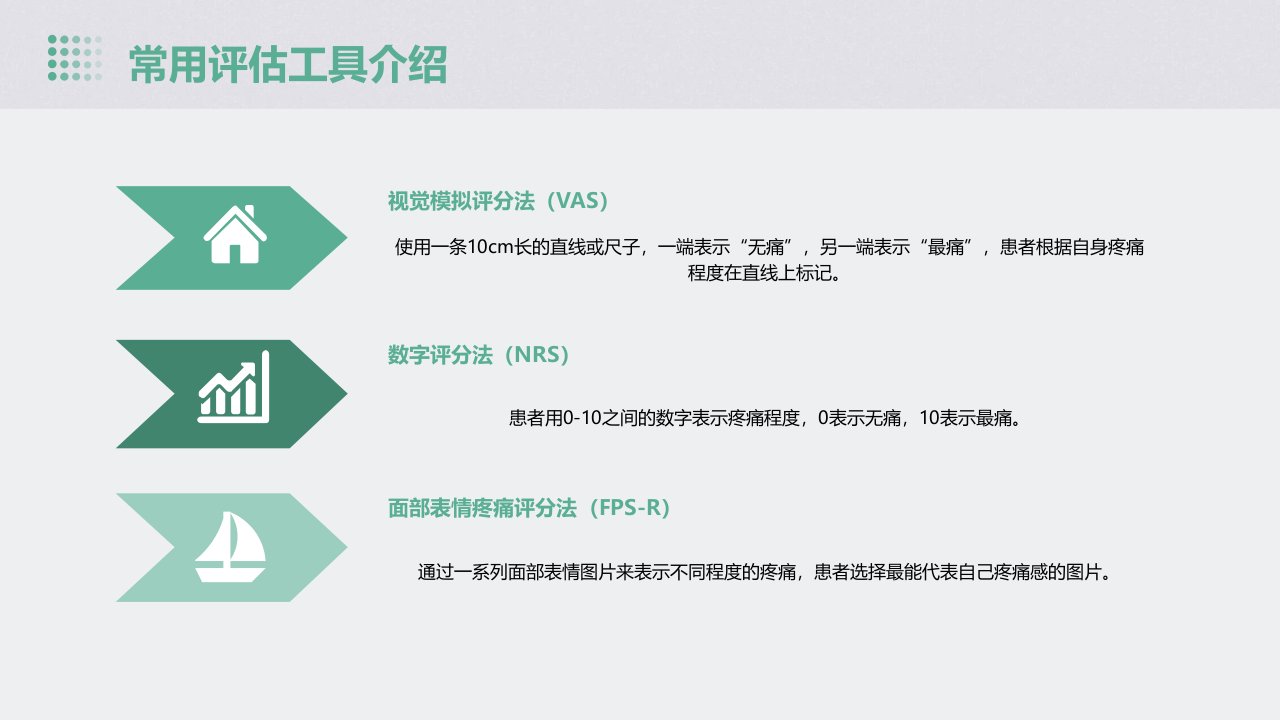 常用评估工具介绍

视觉模拟评分法（VAS）

使用一条10cm长的直线或尺子，一端表示“无痛”，另一端表示“最痛”，患者根据自身疼痛程度在直线上标记。

数字评分法（NRS）

患者用0-10之间的数字表示疼痛程度，0表示无痛，10表示最痛。

面部表情疼痛评分法（FPS-R）

通过一系列面部表情图片来表示不同程度的疼痛，患者选择最能代表自己疼痛感的图片。